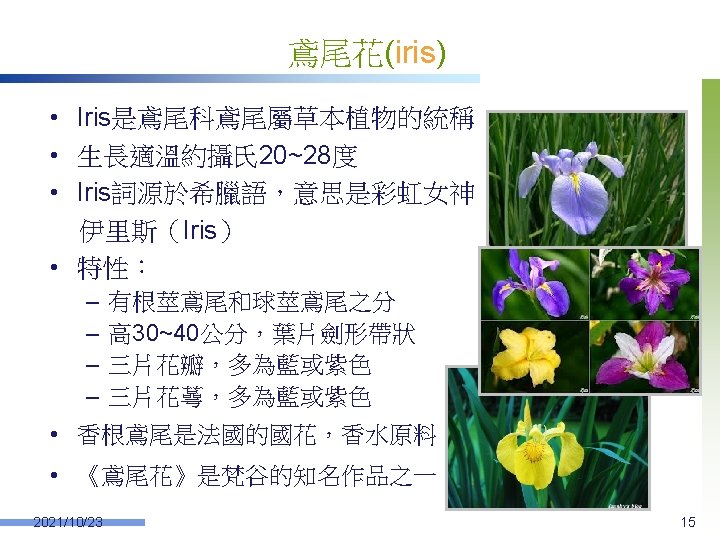 鳶尾花(iris)

• Iris是鳶尾科鳶尾屬草本植物的統稱
• 生長適溫約攝氏20~28度
• Iris詞源於希臘語，意思是彩虹女神伊里斯（Iris）
• 特性：
  – 有根莖鳶尾和球莖鳶尾之分
  – 高30~40公分，葉片劍形帶狀
  – 三片花瓣，多為藍或紫色
  – 三片花萼，多為藍或紫色
• 香根鳶尾是法國的國花，香水原料
• 《鳶尾花》是梵谷的知名作品之一

2021/10/23

15